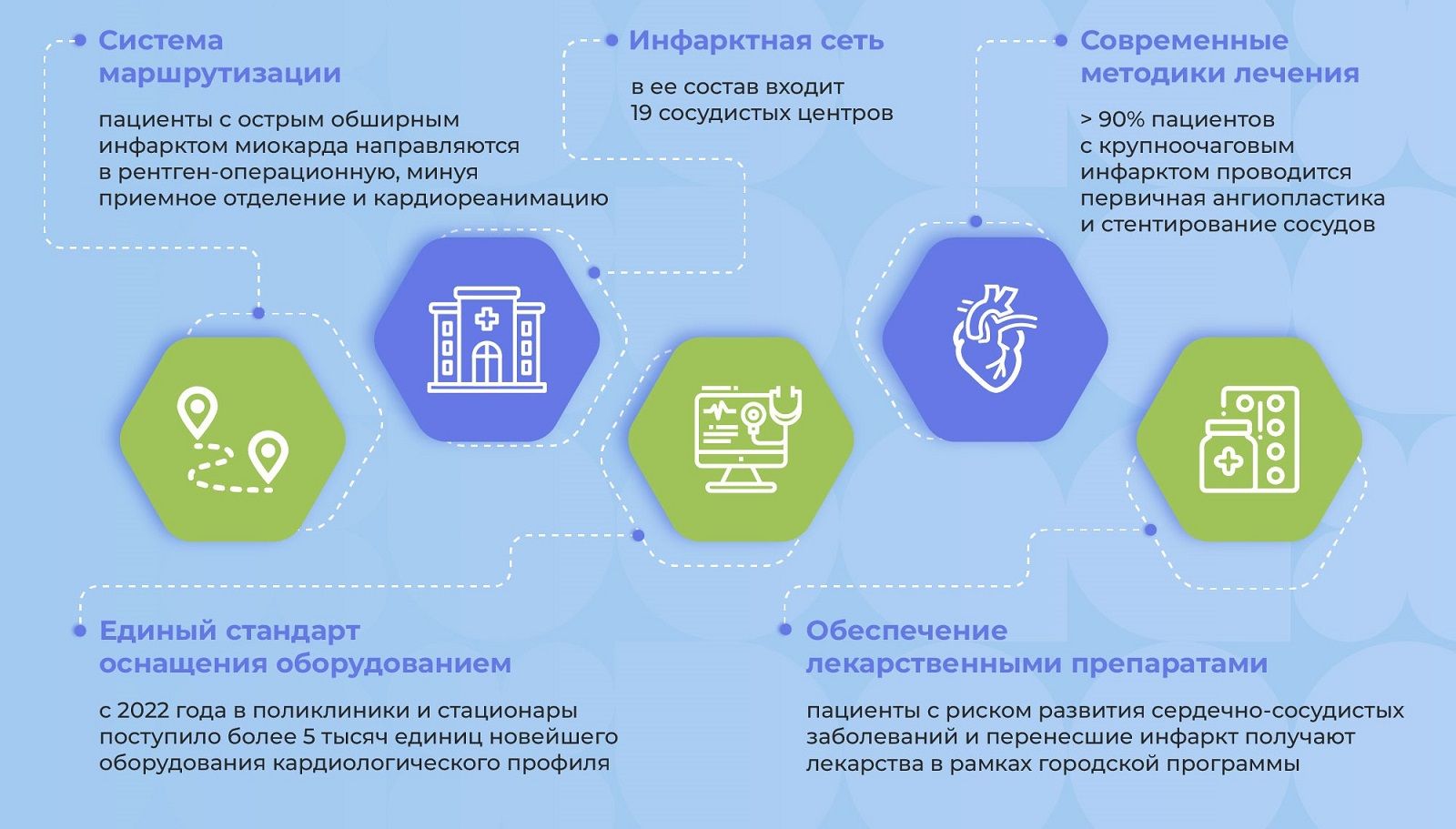 Система маршрутизации

пациенты с острым обширным инфарктом миокарда направляются в рентген-операционную, минуя приемное отделение и кардиореанимацию

Инфарктная сеть

в ее состав входит 19 сосудистых центров

Современные методики лечения

> 90% пациентов с крупноочаговым инфарктом проводится первичная ангиопластика и стентирование сосудов

Единый стандарт оснащения оборудованием

с 2022 года в поликлиники и стационары поступило более 5 тысяч единиц новейшего оборудования кардиологического профиля

Обеспечение лекарственными препаратами

пациенты с риском развития сердечно-сосудистых заболеваний и перенесшие инфаркт получают лекарства в рамках городской программы